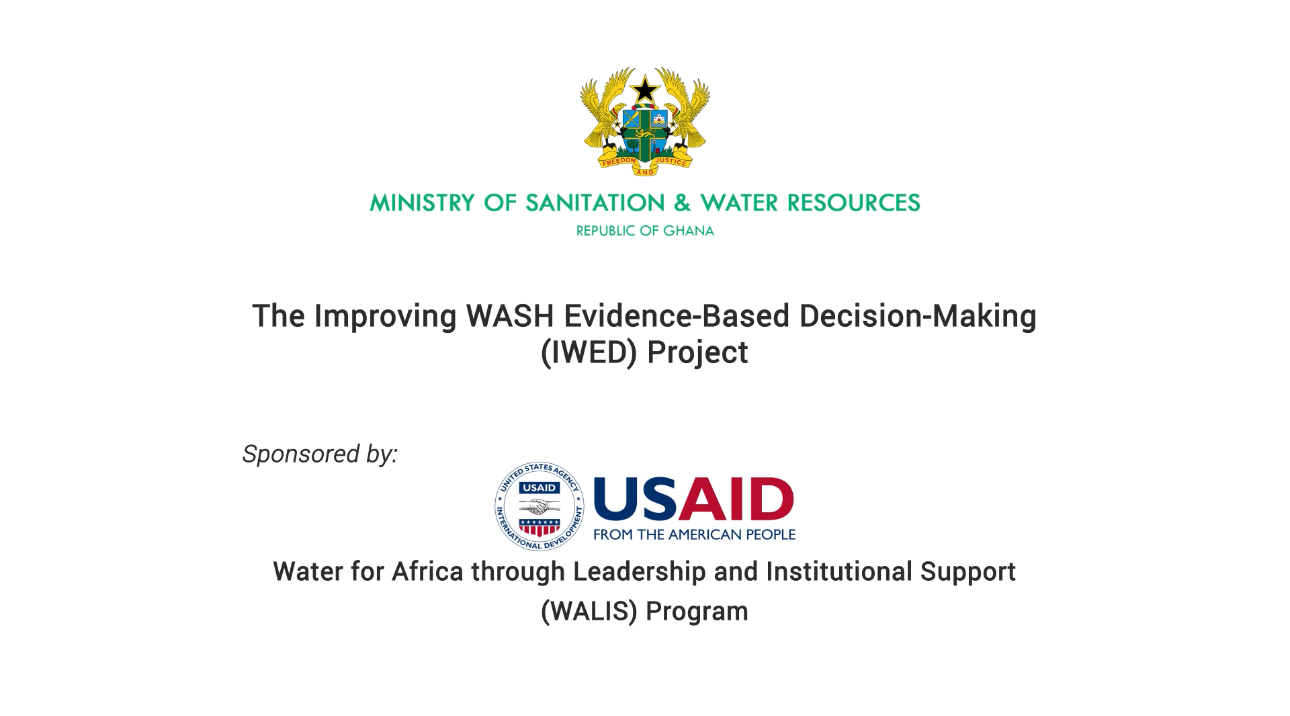 FREEDOM AND JUSTICE

MINISTRY OF SANITATION & WATER RESOURCES
REPUBLIC OF GHANA

The Improving WASH Evidence-Based Decision-Making (IWED) Project

Sponsored by:

UNITED STATES AGENCY INTERNATIONAL DEVELOPMENT USAID

USAID
FROM THE AMERICAN PEOPLE

Water for Africa through Leadership and Institutional Support (WALIS) Program